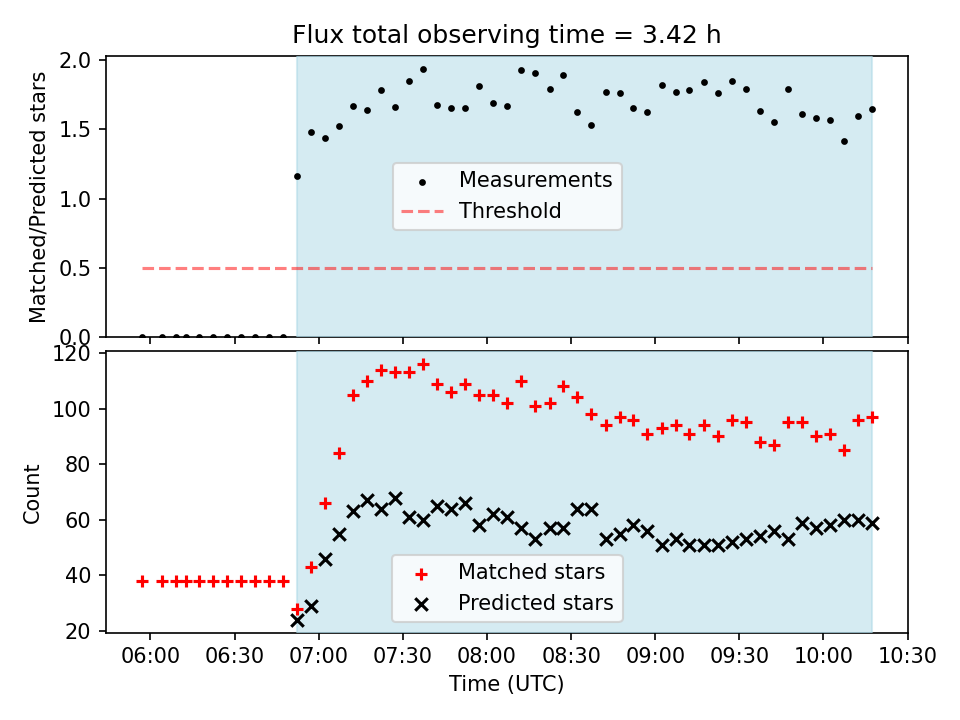 Flux total observing time = 3.42 h

Matched/Predicted stars

2.0
1.5
1.0
0.5
0.0

Measurements
Threshold

Count

120
100
80
60
40
20

Matched stars
Predicted stars

06:00 06:30 07:00 07:30 08:00 08:30 09:00 09:30 10:00 10:30
Time (UTC)